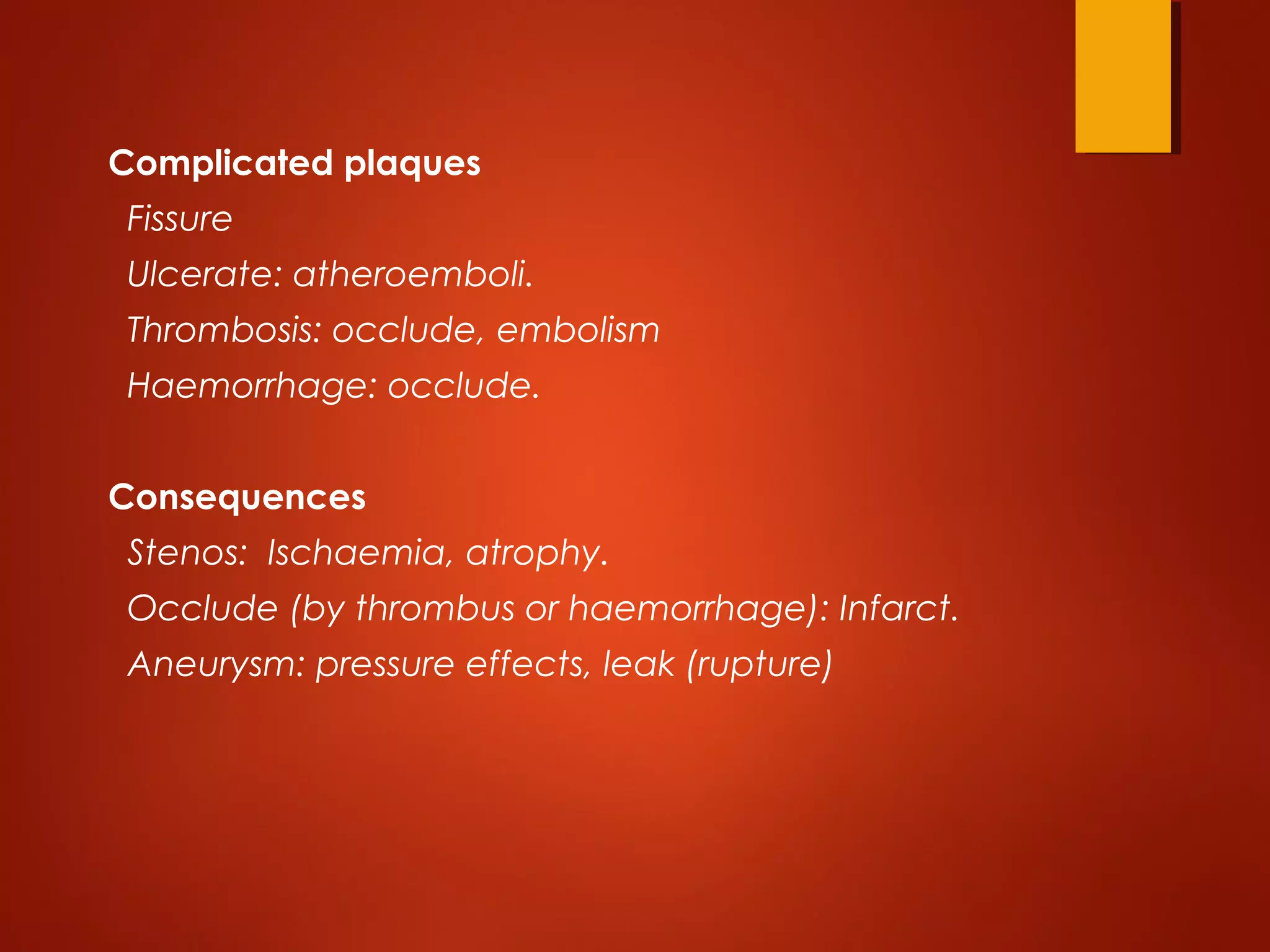 Complicated plaques

Fissure

Ulcerate: atheroemboli.

Thrombosis: occlude, embolism

Haemorrhage: occlude.

Consequences

Stenos:  Ischaemia, atrophy.

Occlude (by thrombus or haemorrhage): Infarct.

Aneurysm: pressure effects, leak (rupture)